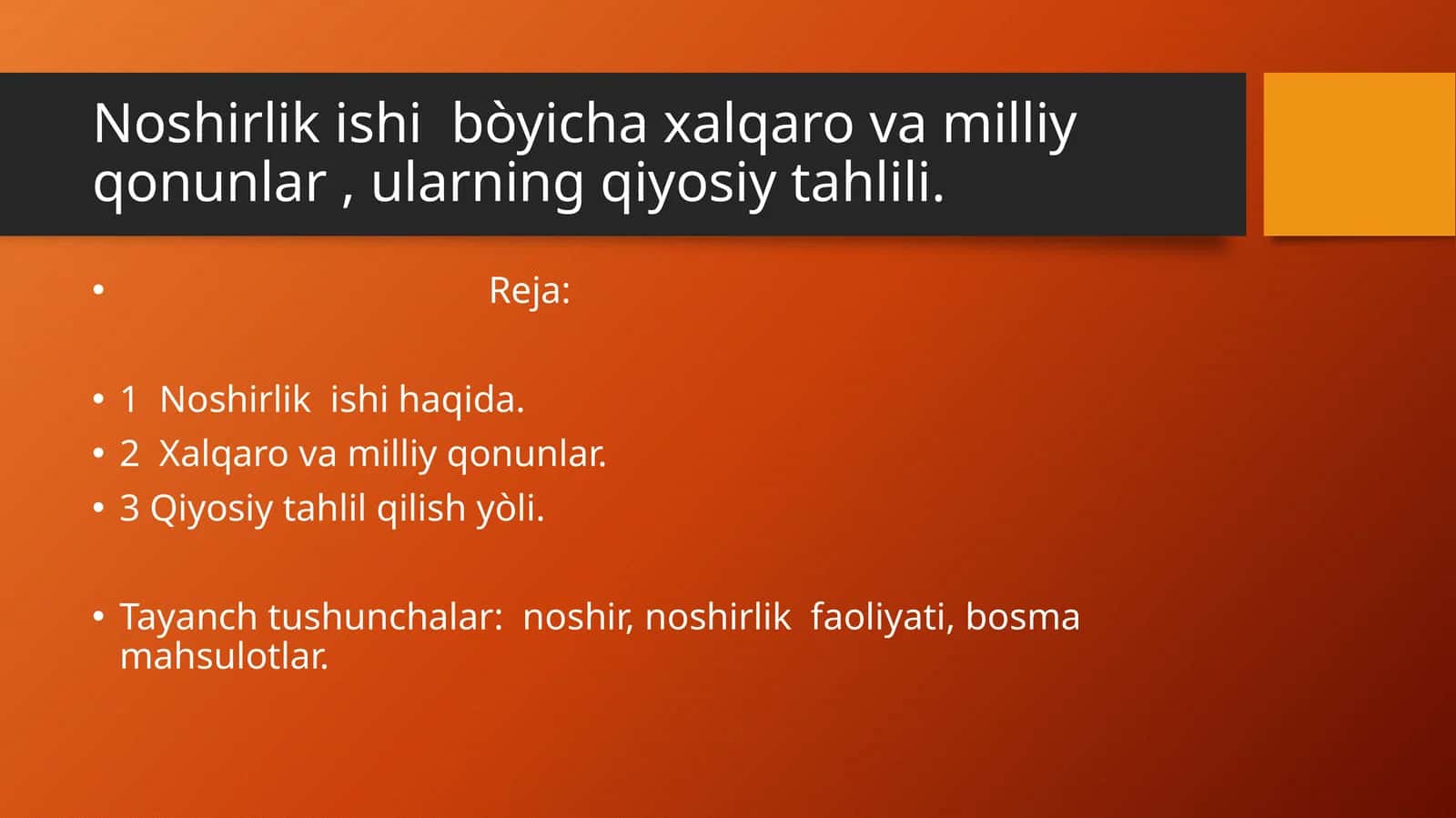 Noshirlik ishi  bòyicha xalqaro va milliy qonunlar , ularning qiyosiy tahlili.

• Reja:

• 1  Noshirlik  ishi haqida.
• 2  Xalqaro va milliy qonunlar.
• 3 Qiyosiy tahlil qilish yòli.

• Tayanch tushunchalar:  noshir, noshirlik  faoliyati, bosma mahsulotlar.